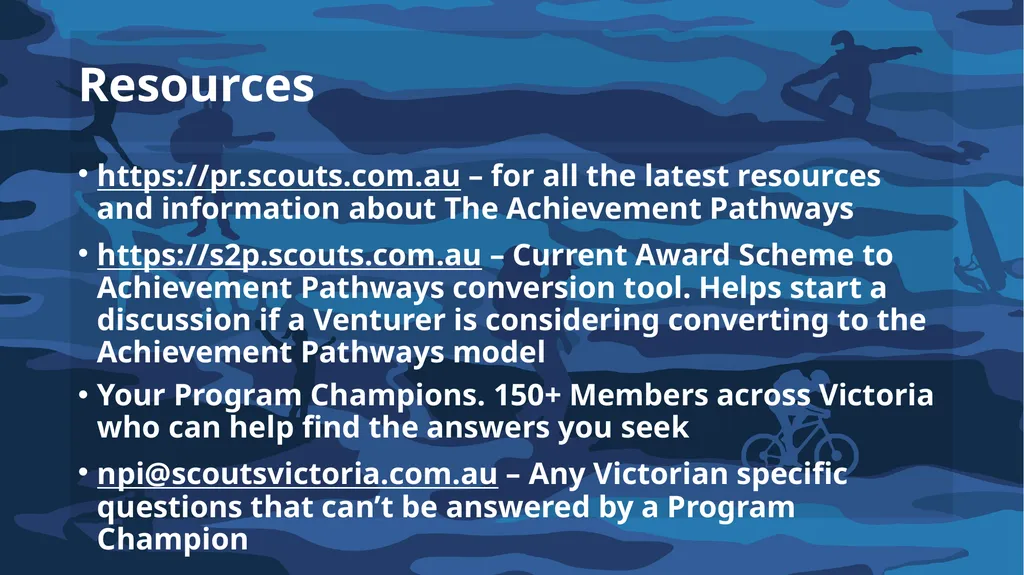 Resources

• https://pr.scouts.com.au – for all the latest resources and information about The Achievement Pathways

• https://s2p.scouts.com.au – Current Award Scheme to Achievement Pathways conversion tool. Helps start a discussion if a Venturer is considering converting to the Achievement Pathways model

• Your Program Champions. 150+ Members across Victoria who can help find the answers you seek

• npi@scoutsvictoria.com.au – Any Victorian specific questions that can't be answered by a Program Champion